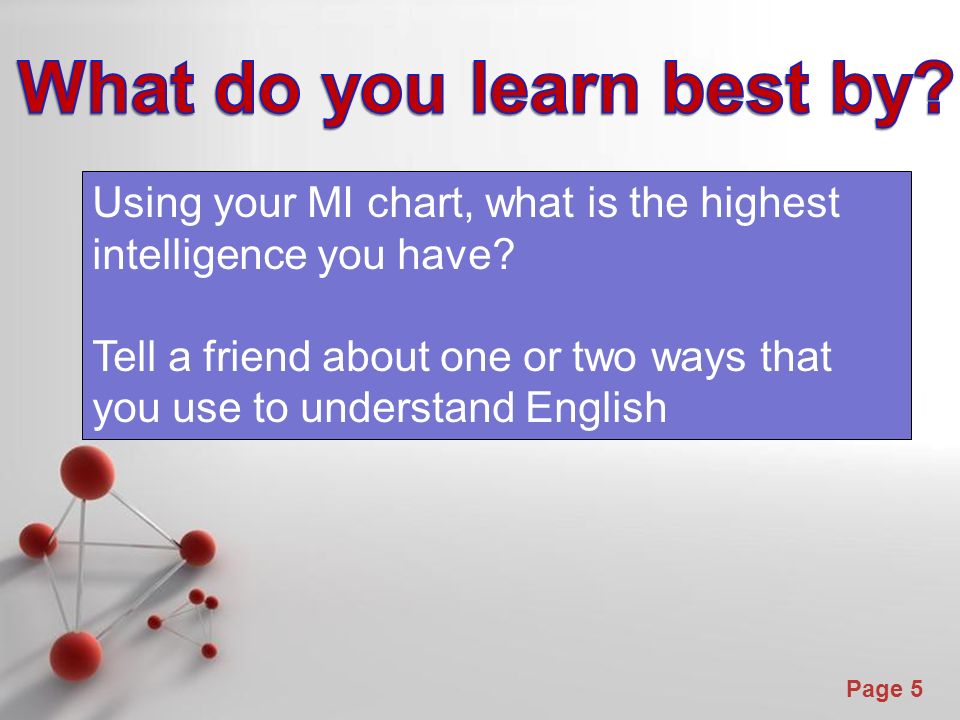 What do you learn best by?

Using your MI chart, what is the highest intelligence you have?

Tell a friend about one or two ways that you use to understand English

Page 5